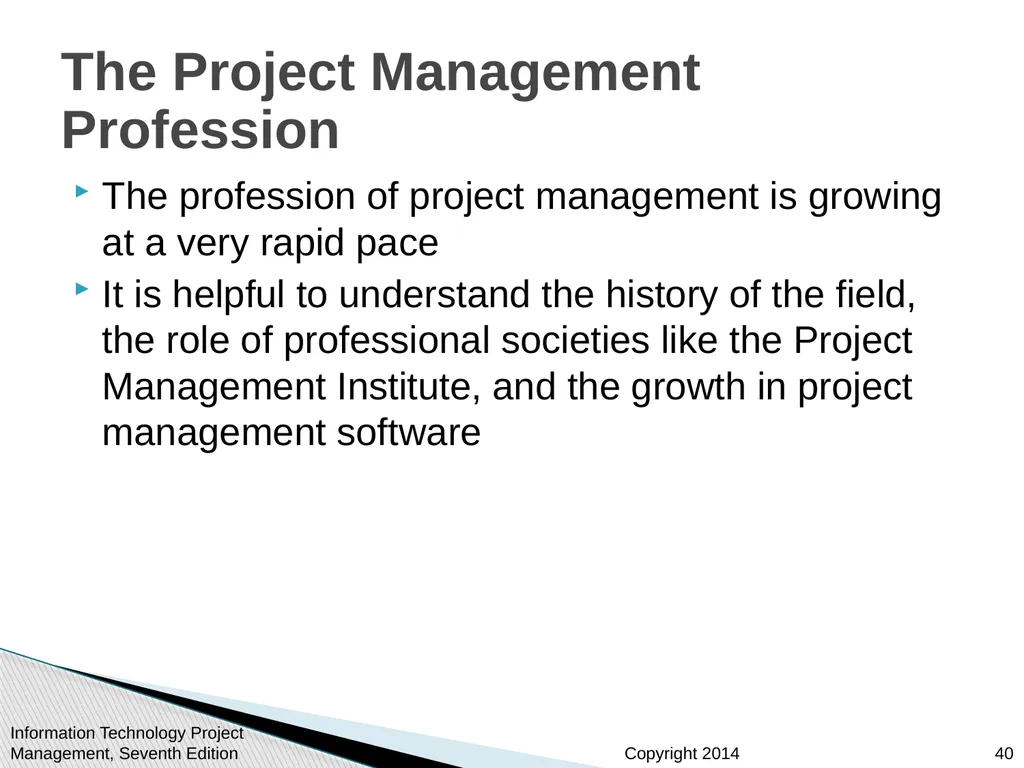 The Project Management Profession

The profession of project management is growing at a very rapid pace

It is helpful to understand the history of the field, the role of professional societies like the Project Management Institute, and the growth in project management software

Information Technology Project Management, Seventh Edition

Copyright 2014

40